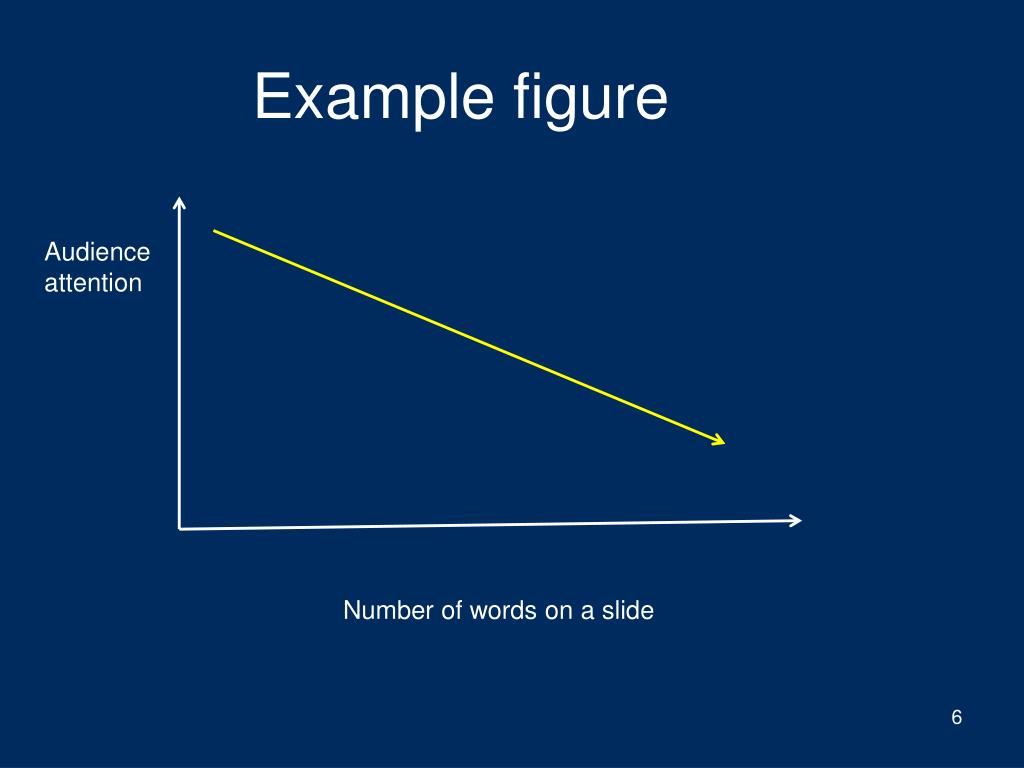 Example figure

Audience attention

Number of words on a slide

6